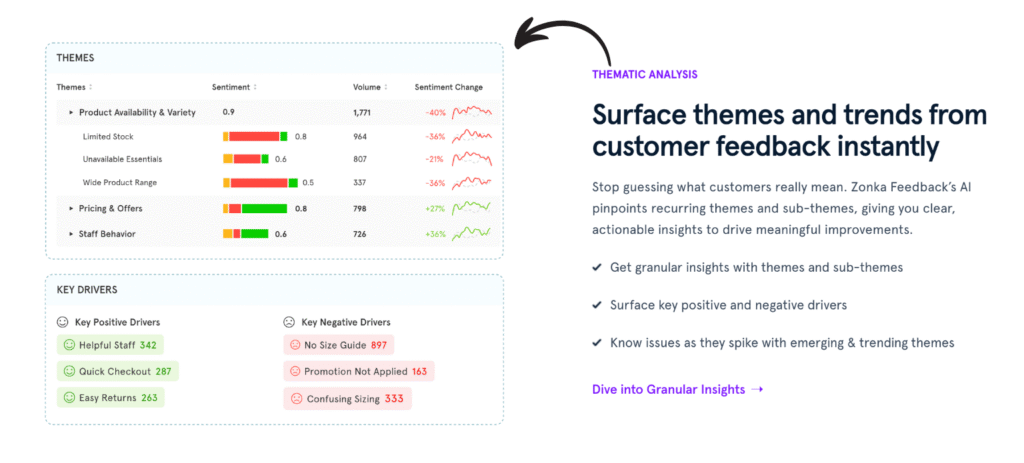 THEMES

| Themes | Sentiment | Volume | Sentiment Change |
|---|---|---|---|
| Product Availability & Variety | 0.9 | 1,771 | -40% |
| Limited Stock | 0.8 | 964 | -36% |
| Unavailable Essentials | 0.6 | 807 | -21% |
| Wide Product Range | 0.5 | 337 | -36% |
| Pricing & Offers | 0.8 | 798 | +27% |
| Staff Behavior | 0.6 | 726 | +36% |

KEY DRIVERS

Key Positive Drivers
Helpful Staff 342
Quick Checkout 287
Easy Returns 263

Key Negative Drivers
No Size Guide 897
Promotion Not Applied 163
Confusing Sizing 333

THEMATIC ANALYSIS

Surface themes and trends from customer feedback instantly

Stop guessing what customers really mean. Zonka Feedback's AI pinpoints recurring themes and sub-themes, giving you clear, actionable insights to drive meaningful improvements.

✔ Get granular insights with themes and sub-themes

✔ Surface key positive and negative drivers

✔ Know issues as they spike with emerging & trending themes

Dive into Granular Insights →